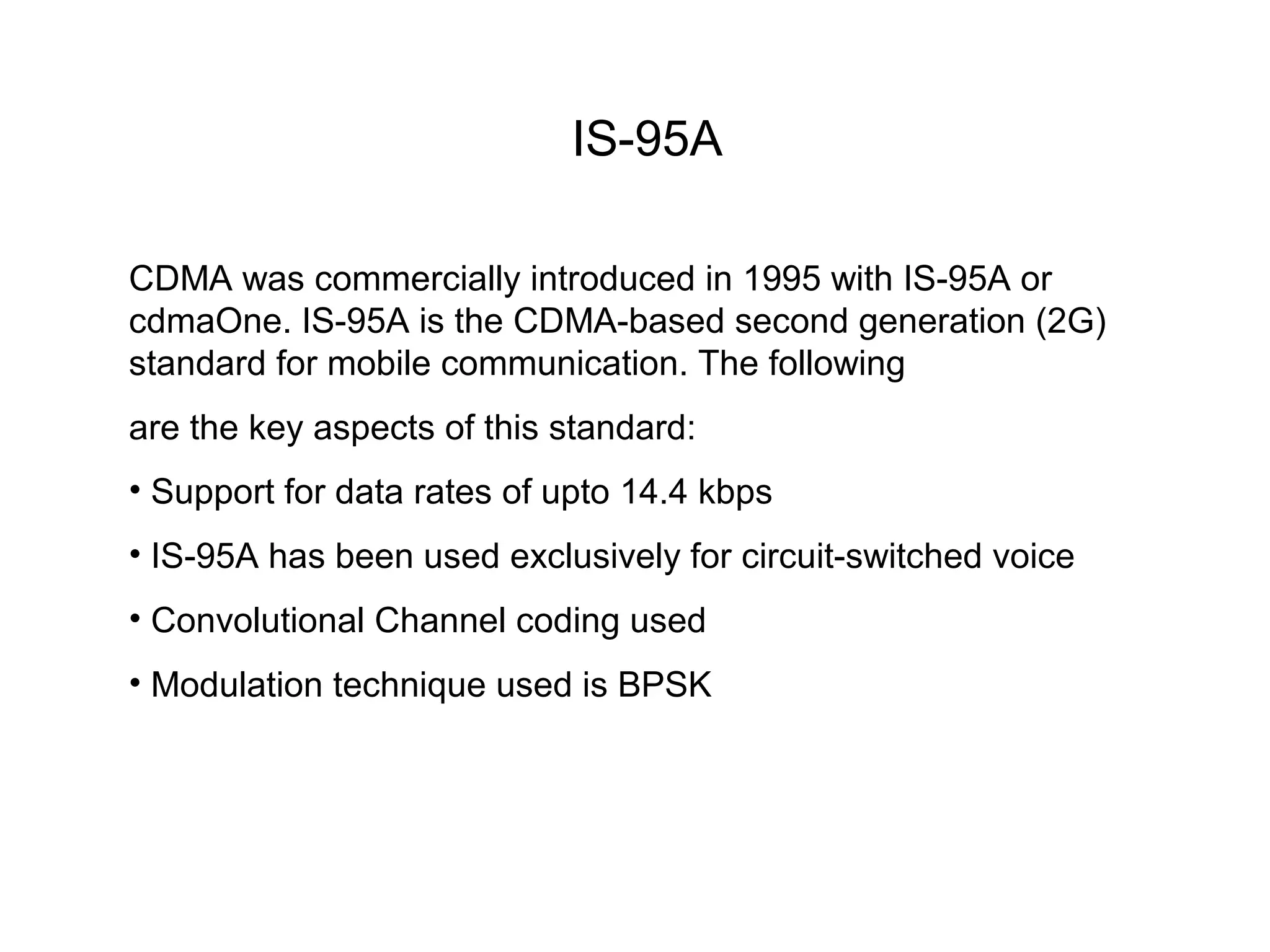 IS-95A

CDMA was commercially introduced in 1995 with IS-95A or cdmaOne. IS-95A is the CDMA-based second generation (2G) standard for mobile communication. The following

are the key aspects of this standard:

• Support for data rates of upto 14.4 kbps

• IS-95A has been used exclusively for circuit-switched voice

• Convolutional Channel coding used

• Modulation technique used is BPSK